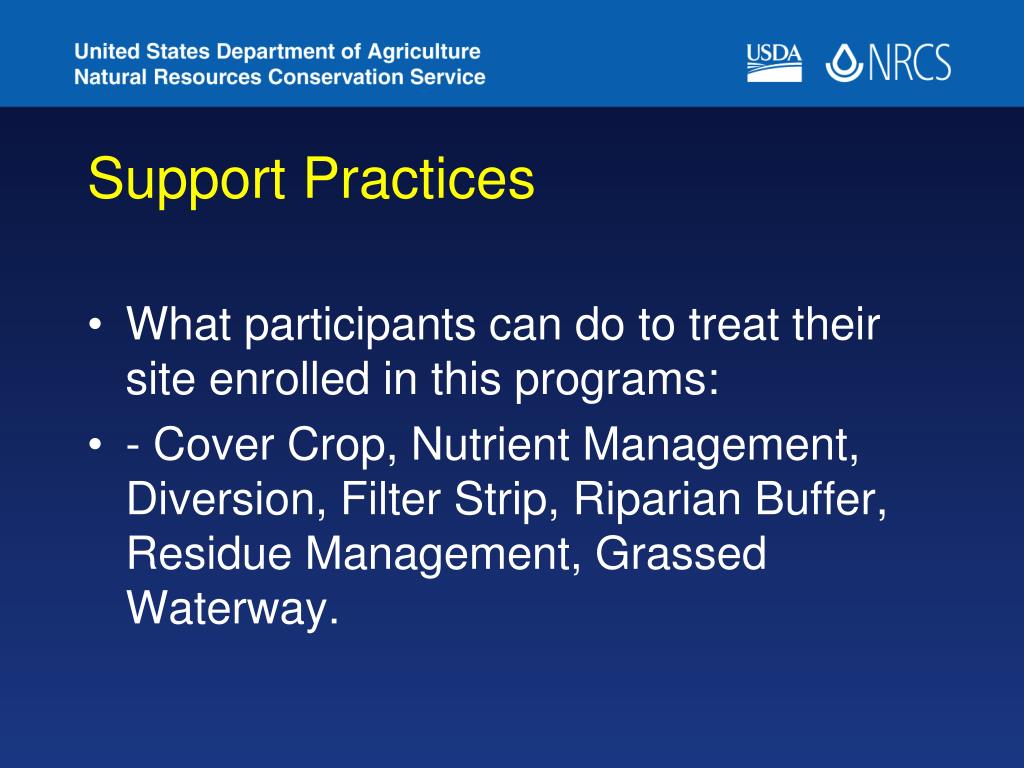 United States Department of Agriculture
Natural Resources Conservation Service

USDA NRCS

Support Practices

• What participants can do to treat their site enrolled in this programs:
• - Cover Crop, Nutrient Management, Diversion, Filter Strip, Riparian Buffer, Residue Management, Grassed Waterway.